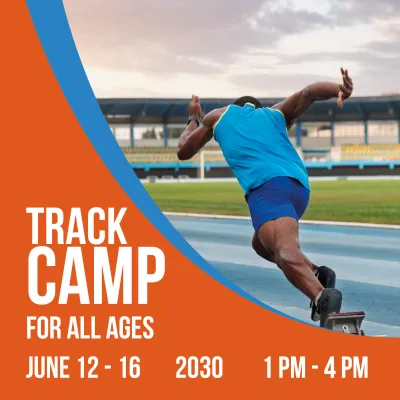 TRACK
CAMP
FOR ALL AGES

JUNE 12 - 16 2030 1 PM - 4 PM